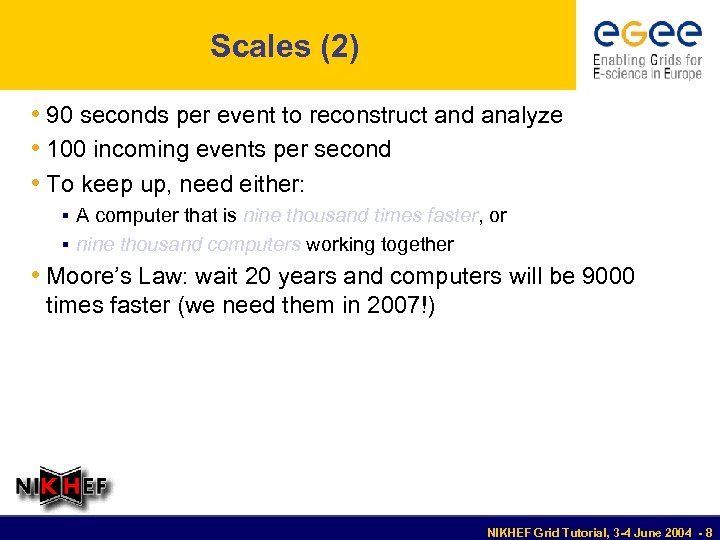 Scales (2)

egee
Enabling Grids for E-science in Europe

• 90 seconds per event to reconstruct and analyze
• 100 incoming events per second
• To keep up, need either:
▪ A computer that is nine thousand times faster, or
▪ nine thousand computers working together
• Moore's Law: wait 20 years and computers will be 9000 times faster (we need them in 2007!)

NIKHEF

NIKHEF Grid Tutorial, 3-4 June 2004 - 8